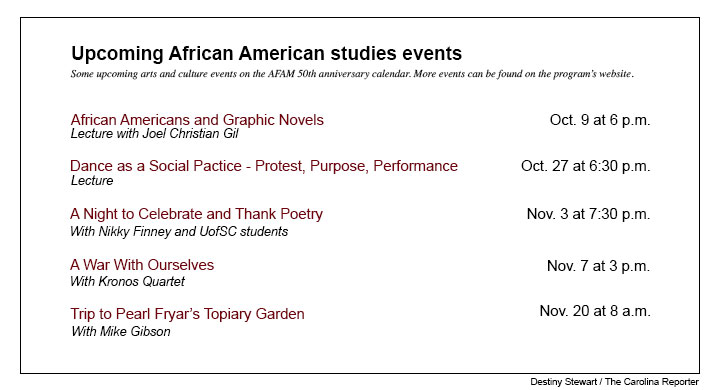 Upcoming African American studies events

Some upcoming arts and culture events on the AFAM 50th anniversary calendar. More events can be found on the program's website.

African Americans and Graphic Novels
Lecture with Joel Christian Gil
Oct. 9 at 6 p.m.

Dance as a Social Pactice - Protest, Purpose, Performance
Lecture
Oct. 27 at 6:30 p.m.

A Night to Celebrate and Thank Poetry
With Nikky Finney and UofSC students
Nov. 3 at 7:30 p.m.

A War With Ourselves
With Kronos Quartet
Nov. 7 at 3 p.m.

Trip to Pearl Fryar's Topiary Garden
With Mike Gibson
Nov. 20 at 8 a.m.

Destiny Stewart / The Carolina Reporter